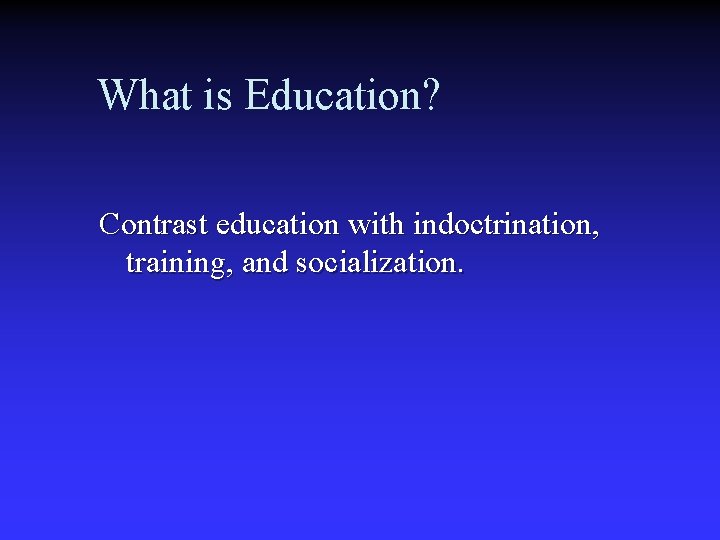 What is Education?

Contrast education with indoctrination, training, and socialization.